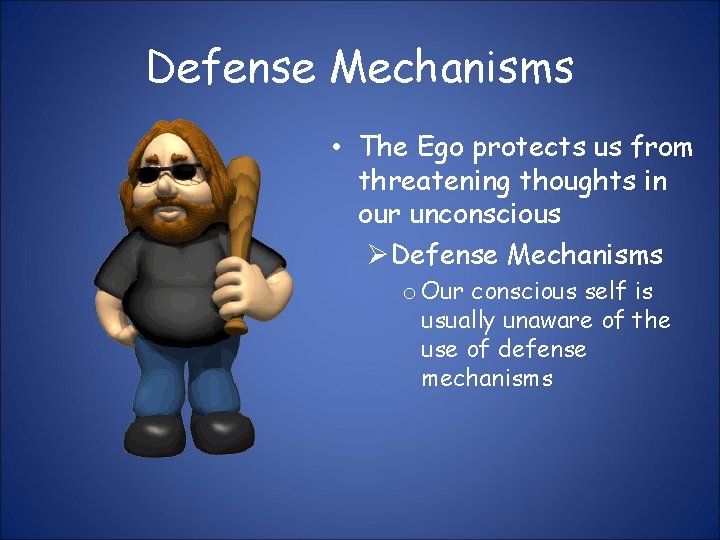 Defense Mechanisms

• The Ego protects us from threatening thoughts in our unconscious

➢ Defense Mechanisms

o Our conscious self is usually unaware of the use of defense mechanisms